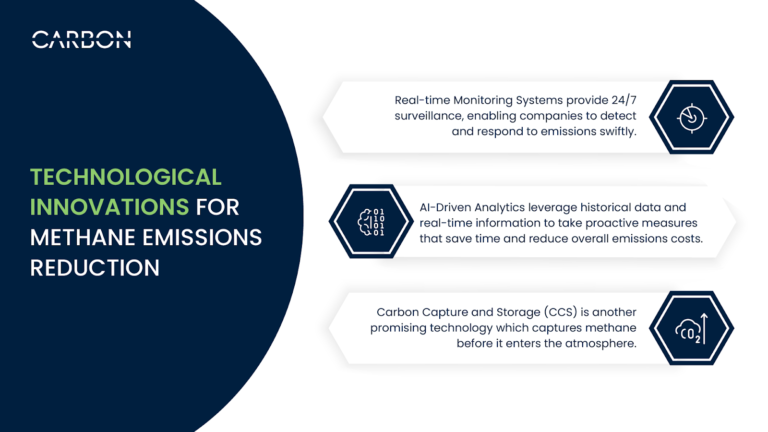 CARBON

TECHNOLOGICAL INNOVATIONS FOR METHANE EMISSIONS REDUCTION

Real-time Monitoring Systems provide 24/7 surveillance, enabling companies to detect and respond to emissions swiftly.

01
10
01
01

AI-Driven Analytics leverage historical data and real-time information to take proactive measures that save time and reduce overall emissions costs.

Carbon Capture and Storage (CCS) is another promising technology which captures methane before it enters the atmosphere.

$CO_2$